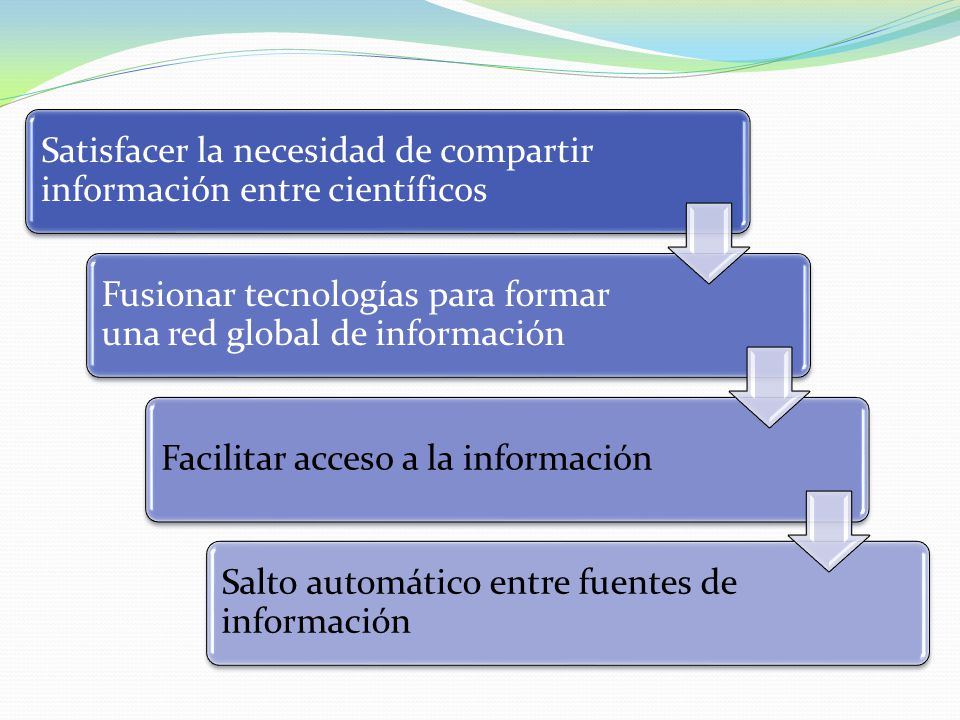 Satisfacer la necesidad de compartir información entre científicos

Fusionar tecnologías para formar una red global de información

Facilitar acceso a la información

Salto automático entre fuentes de información